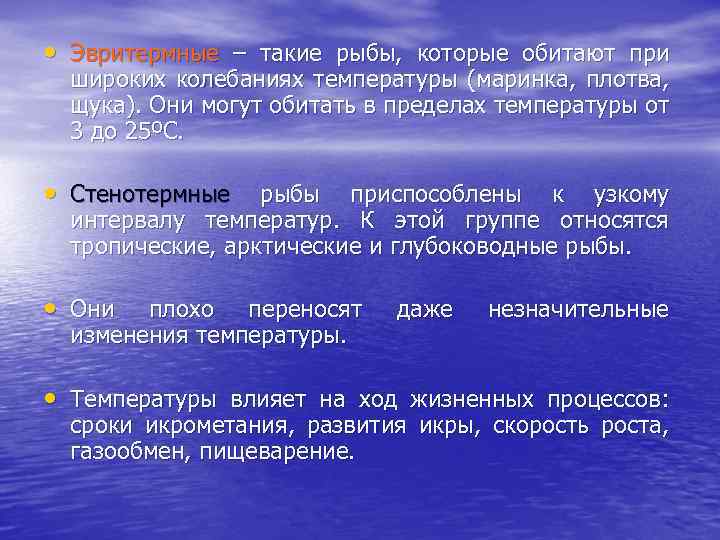 • Эвритермные – такие рыбы, которые обитают при широких колебаниях температуры (маринка, плотва, щука). Они могут обитать в пределах температуры от 3 до 25ºС.

• Стенотермные рыбы приспособлены к узкому интервалу температур. К этой группе относятся тропические, арктические и глубоководные рыбы.

• Они плохо переносят даже незначительные изменения температуры.

• Температуры влияет на ход жизненных процессов: сроки икрометания, развития икры, скорость роста, газообмен, пищеварение.